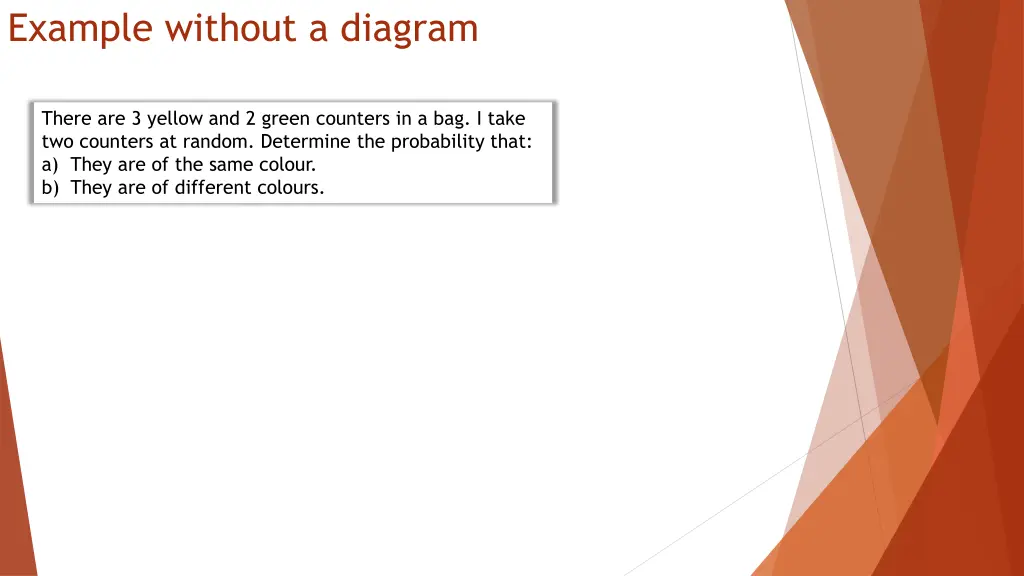 Example without a diagram

There are 3 yellow and 2 green counters in a bag. I take two counters at random. Determine the probability that:
a) They are of the same colour.
b) They are of different colours.